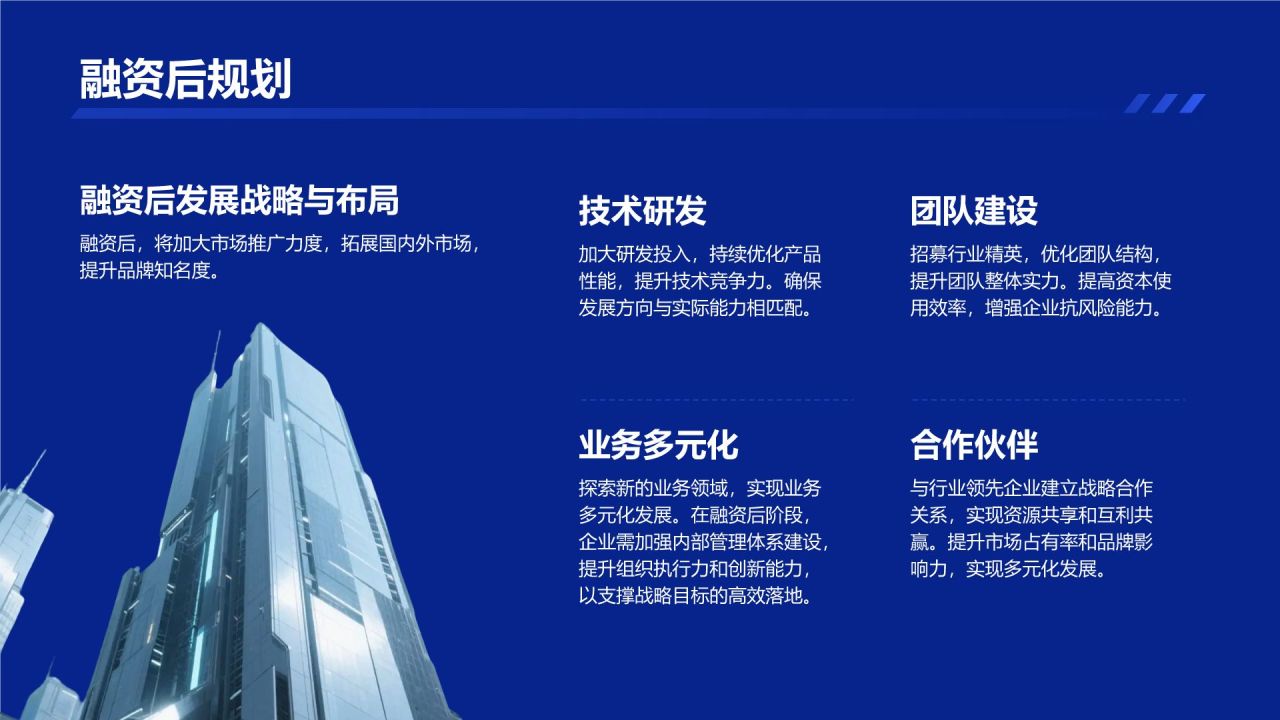 融资后规划

融资后发展战略与布局

融资后，将加大市场推广力度，拓展国内外市场，提升品牌知名度。

技术研发

加大研发投入，持续优化产品性能，提升技术竞争力。确保发展方向与实际能力相匹配。

团队建设

招募行业精英，优化团队结构，提升团队整体实力。提高资本使用效率，增强企业抗风险能力。

业务多元化

探索新的业务领域，实现业务多元化发展。在融资后阶段，企业需加强内部管理体系建设，提升组织执行力和创新能力，以支撑战略目标的高效落地。

合作伙伴

与行业领先企业建立战略合作关系，实现资源共享和互利共赢。提升市场占有率和品牌影响力，实现多元化发展。